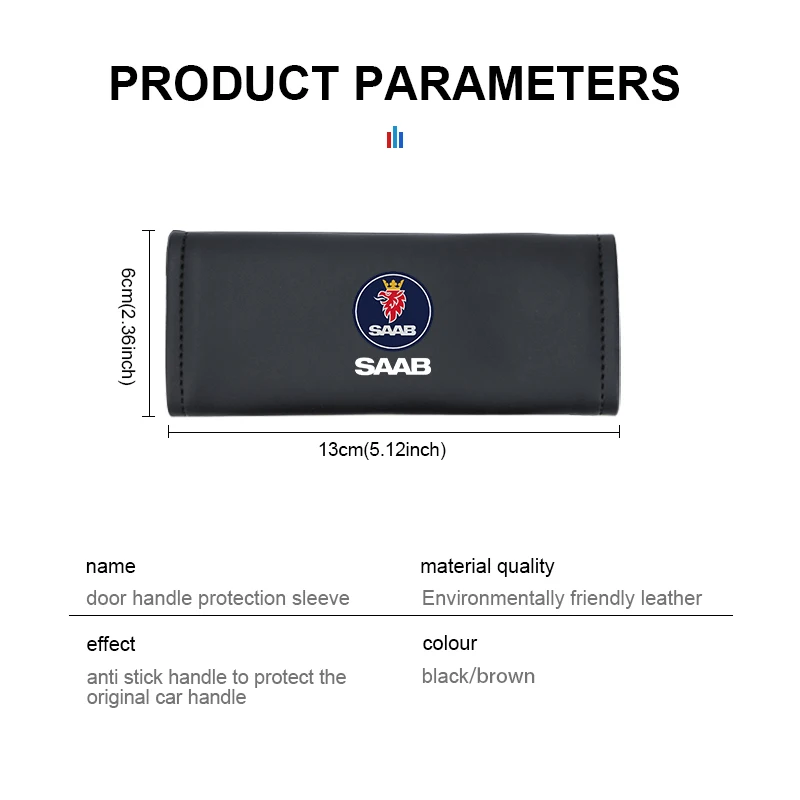 PRODUCT PARAMETERS

6cm(2.36inch)

SAAB

SAAB

13cm(5.12inch)

name
door handle protection sleeve

material quality
Environmentally friendly leather

effect
anti stick handle to protect the original car handle

colour
black/brown